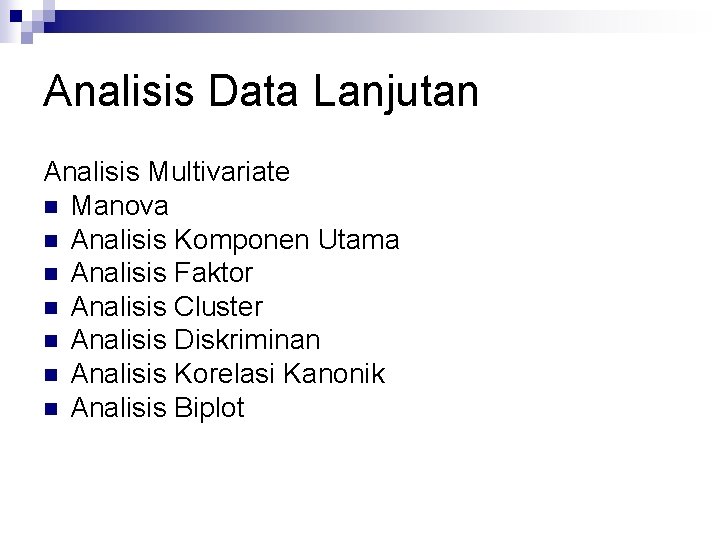 Analisis Data Lanjutan

Analisis Multivariate
- Manova
- Analisis Komponen Utama
- Analisis Faktor
- Analisis Cluster
- Analisis Diskriminan
- Analisis Korelasi Kanonik
- Analisis Biplot